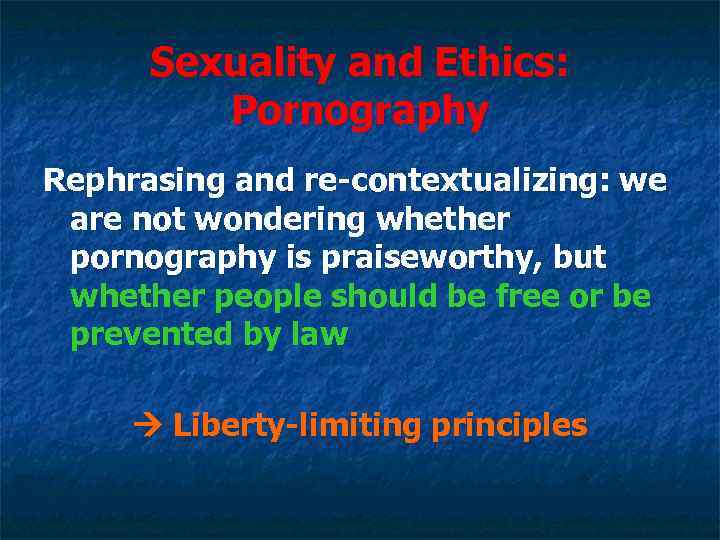 Sexuality and Ethics: Pornography

Rephrasing and re-contextualizing: we are not wondering whether pornography is praiseworthy, but whether people should be free or be prevented by law

→ Liberty-limiting principles